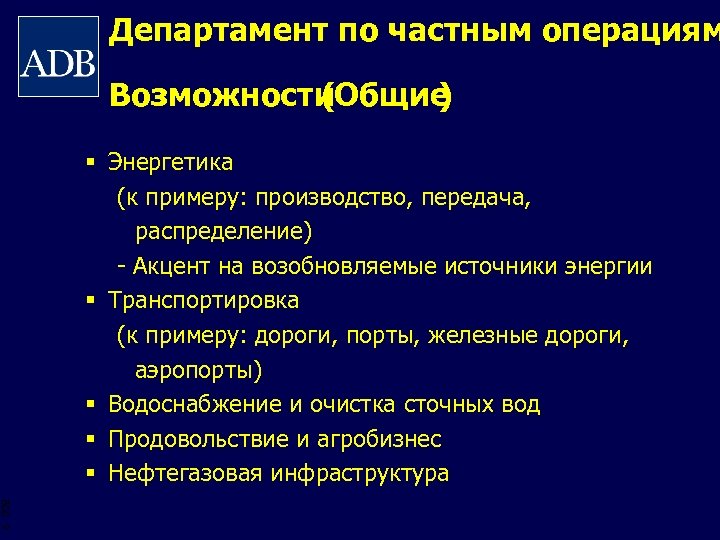 ADB

Департамент по частным операциям

Возможности(Общие)

▪ Энергетика
(к примеру: производство, передача, распределение)
- Акцент на возобновляемые источники энергии
▪ Транспортировка
(к примеру: дороги, порты, железные дороги, аэропорты)
▪ Водоснабжение и очистка сточных вод
▪ Продовольствие и агробизнес
▪ Нефтегазовая инфраструктура